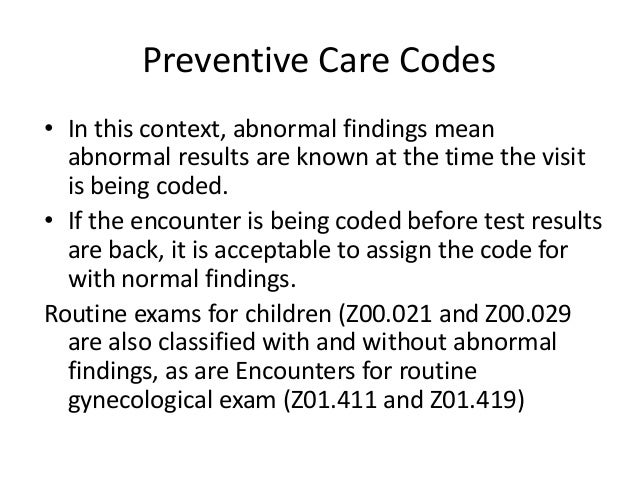 Preventive Care Codes

• In this context, abnormal findings mean abnormal results are known at the time the visit is being coded.

• If the encounter is being coded before test results are back, it is acceptable to assign the code for with normal findings.

Routine exams for children (Z00.021 and Z00.029 are also classified with and without abnormal findings, as are Encounters for routine gynecological exam (Z01.411 and Z01.419)